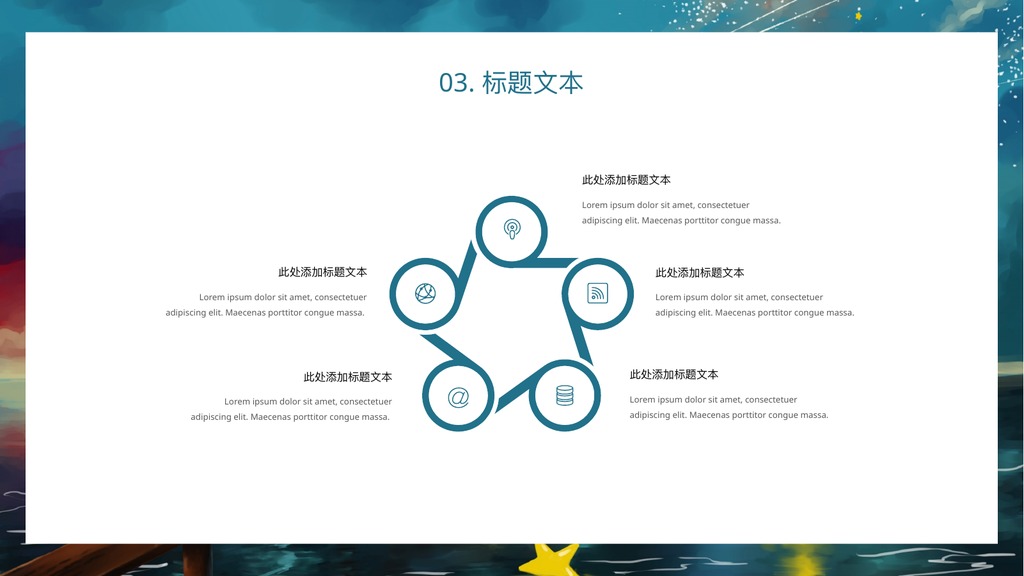 03. 标题文本

此处添加标题文本

Lorem ipsum dolor sit amet, consectetuer adipiscing elit. Maecenas porttitor congue massa.

此处添加标题文本

Lorem ipsum dolor sit amet, consectetuer adipiscing elit. Maecenas porttitor congue massa.

此处添加标题文本

Lorem ipsum dolor sit amet, consectetuer adipiscing elit. Maecenas porttitor congue massa.

此处添加标题文本

Lorem ipsum dolor sit amet, consectetuer adipiscing elit. Maecenas porttitor congue massa.

此处添加标题文本

Lorem ipsum dolor sit amet, consectetuer adipiscing elit. Maecenas porttitor congue massa.